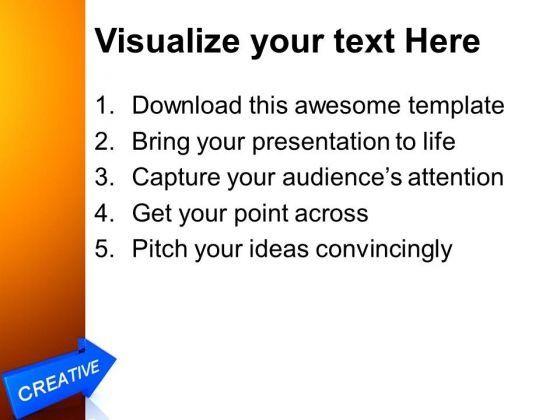 Visualize your text Here

1. Download this awesome template
2. Bring your presentation to life
3. Capture your audience's attention
4. Get your point across
5. Pitch your ideas convincingly

CREATIVE